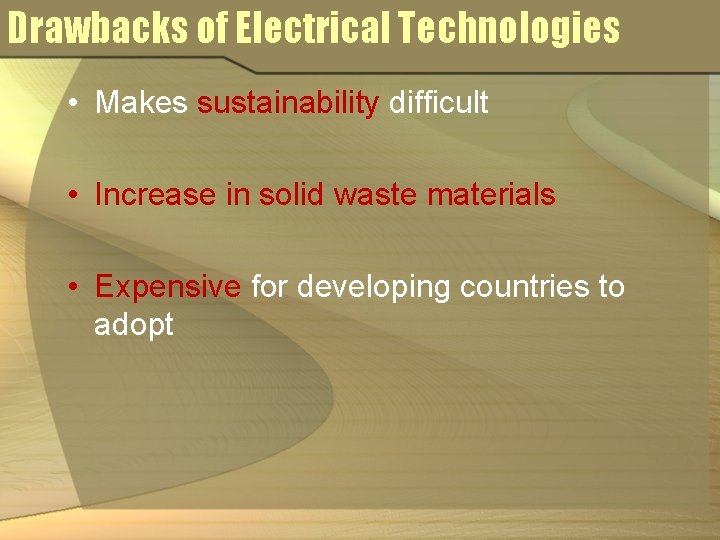 Drawbacks of Electrical Technologies

• Makes sustainability difficult

• Increase in solid waste materials

• Expensive for developing countries to adopt